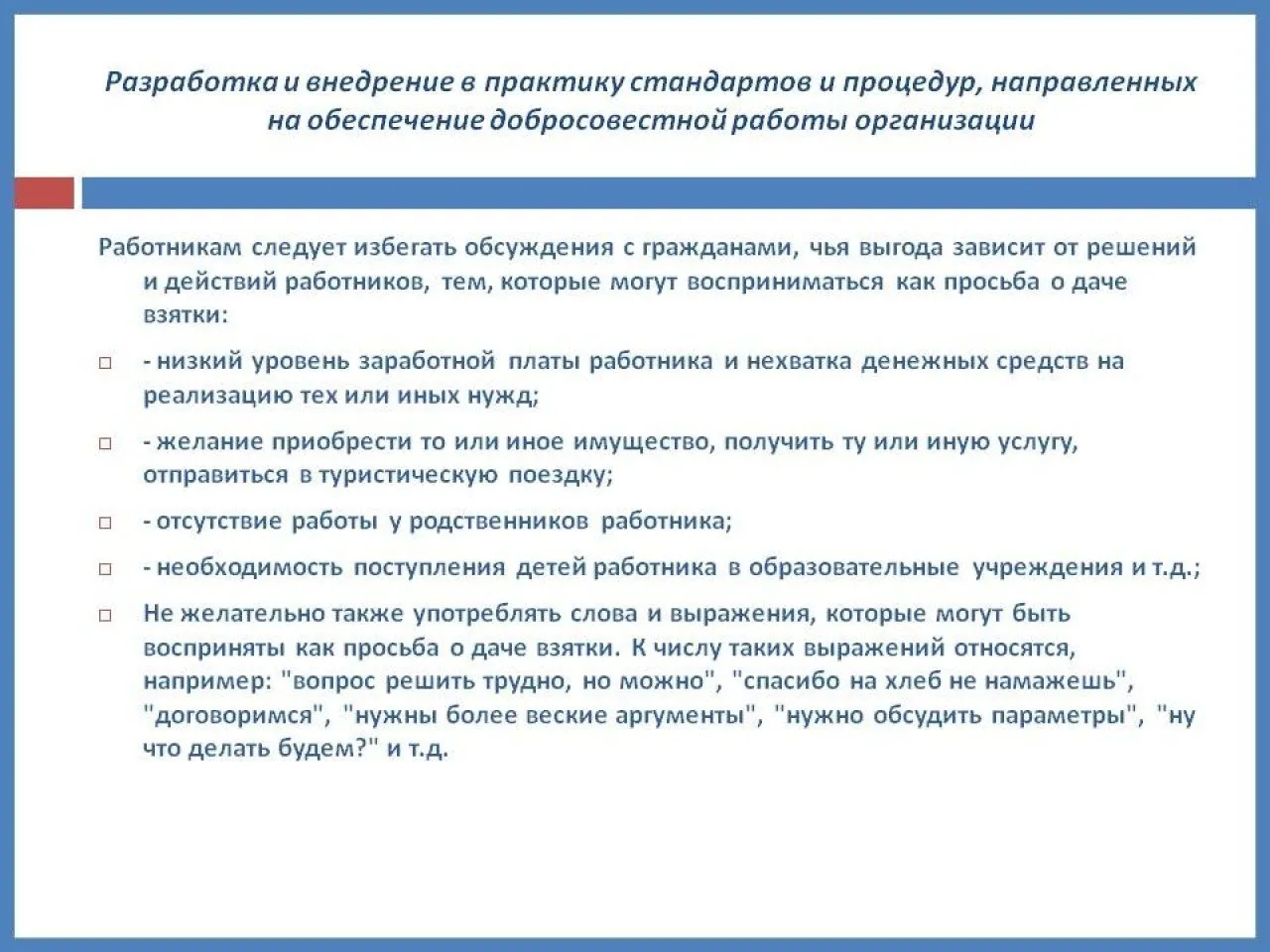 Разработка и внедрение в практику стандартов и процедур, направленных на обеспечение добросовестной работы организации

Работникам следует избегать обсуждения с гражданами, чья выгода зависит от решений и действий работников, тем, которые могут восприниматься как просьба о даче взятки:

- низкий уровень заработной платы работника и нехватка денежных средств на реализацию тех или иных нужд;

- желание приобрести то или иное имущество, получить ту или иную услугу, отправиться в туристическую поездку;

- отсутствие работы у родственников работника;

- необходимость поступления детей работника в образовательные учреждения и т.д.;

Не желательно также употреблять слова и выражения, которые могут быть восприняты как просьба о даче взятки. К числу таких выражений относятся, например: "вопрос решить трудно, но можно", "спасибо на хлеб не намажешь", "договоримся", "нужны более веские аргументы", "нужно обсудить параметры", "ну что делать будем?" и т.д.